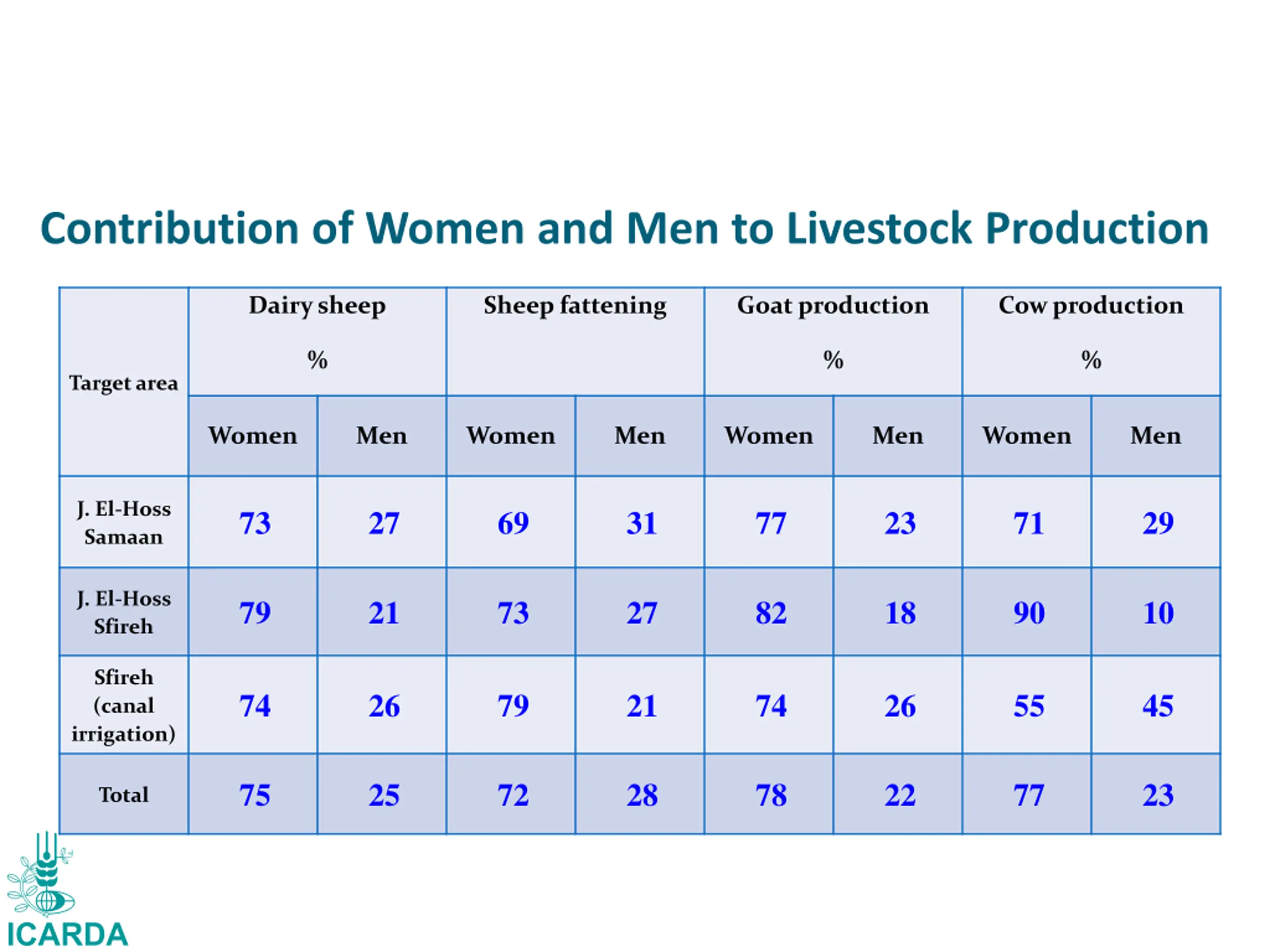 Contribution of Women and Men to Livestock Production

| Target area | Dairy sheep % | | Sheep fattening | | Goat production % | | Cow production % | |
|---|---|---|---|---|---|---|---|---|
| | Women | Men | Women | Men | Women | Men | Women | Men |
| J. El-Hoss Samaan | 73 | 27 | 69 | 31 | 77 | 23 | 71 | 29 |
| J. El-Hoss Sfireh | 79 | 21 | 73 | 27 | 82 | 18 | 90 | 10 |
| Sfireh (canal irrigation) | 74 | 26 | 79 | 21 | 74 | 26 | 55 | 45 |
| Total | 75 | 25 | 72 | 28 | 78 | 22 | 77 | 23 |

ICARDA